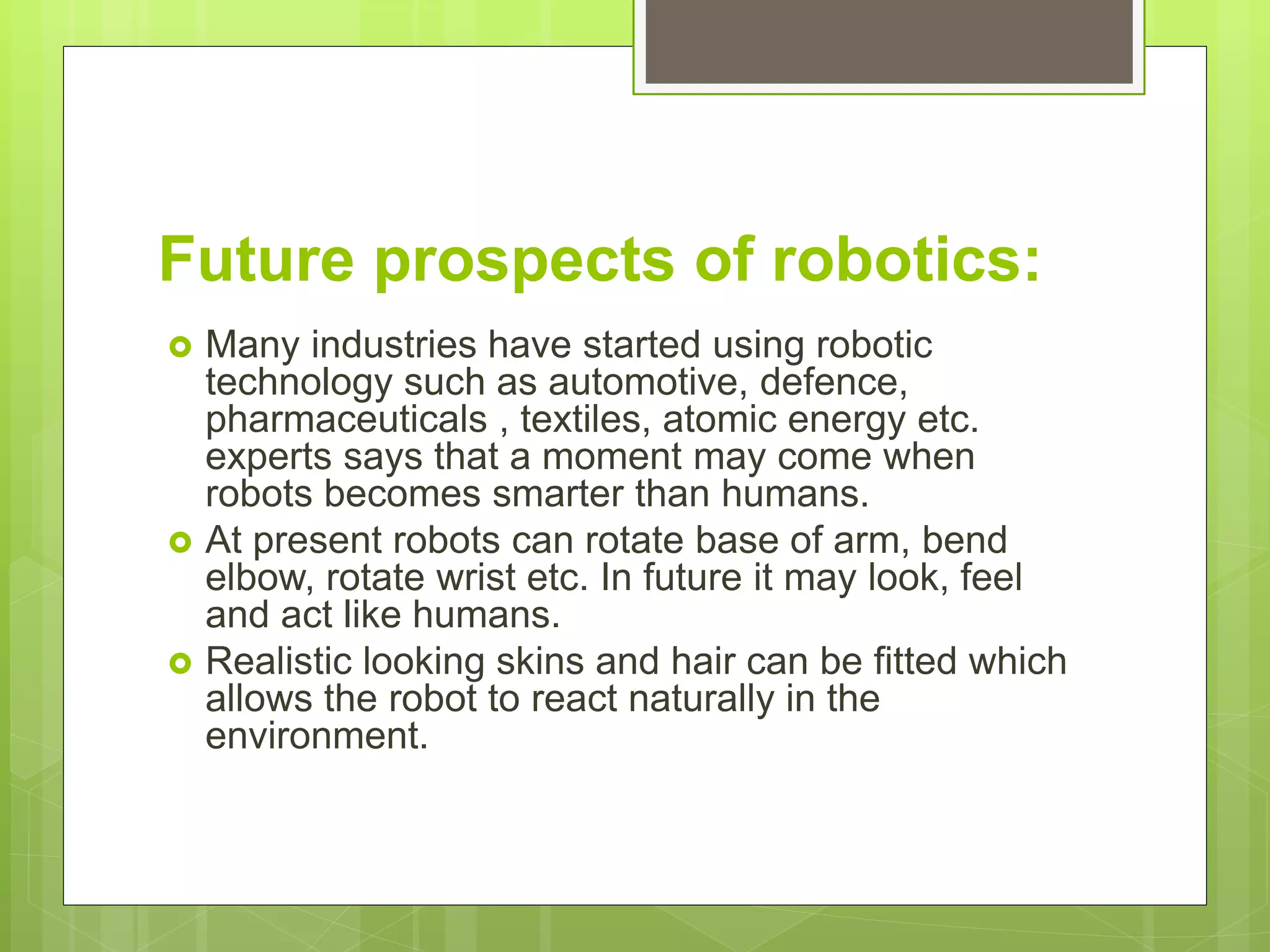 Future prospects of robotics:

Many industries have started using robotic technology such as automotive, defence, pharmaceuticals , textiles, atomic energy etc. experts says that a moment may come when robots becomes smarter than humans.

At present robots can rotate base of arm, bend elbow, rotate wrist etc. In future it may look, feel and act like humans.

Realistic looking skins and hair can be fitted which allows the robot to react naturally in the environment.